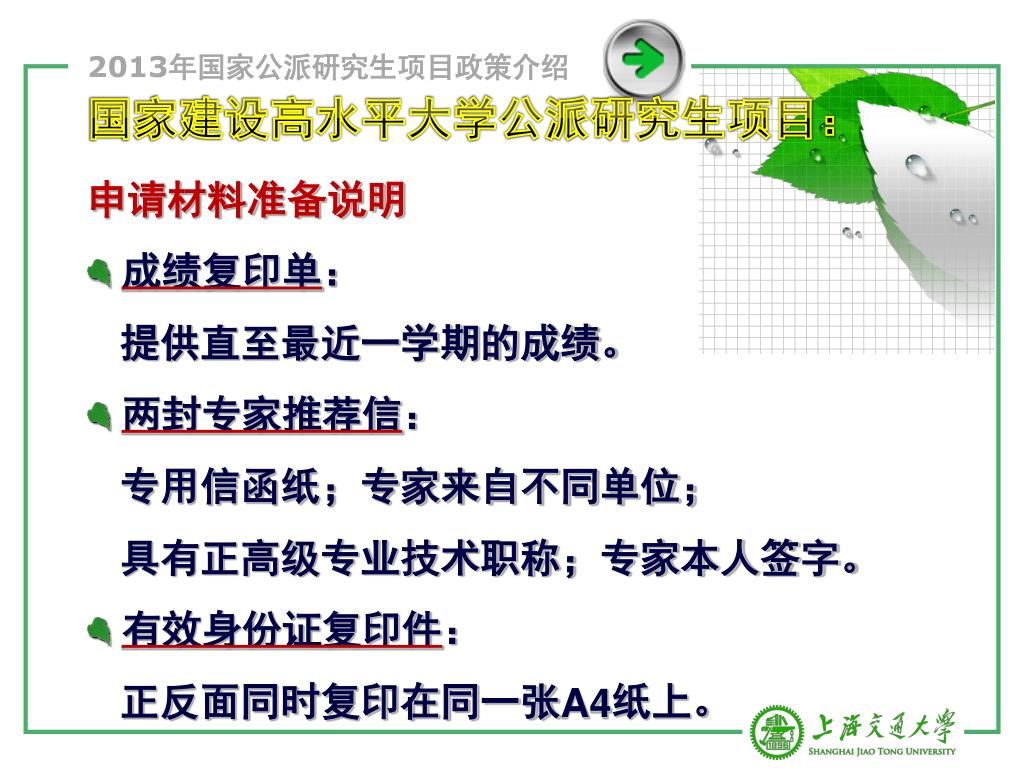 2013年国家公派研究生项目政策介绍

国家建设高水平大学公派研究生项目：

申请材料准备说明

成绩复印单：

提供直至最近一学期的成绩。

两封专家推荐信：

专用信函纸；专家来自不同单位；

具有正高级专业技术职称；专家本人签字。

有效身份证复印件：

正反面同时复印在同一张A4纸上。

上海交通大学
SHANGHAI JIAO TONG UNIVERSITY